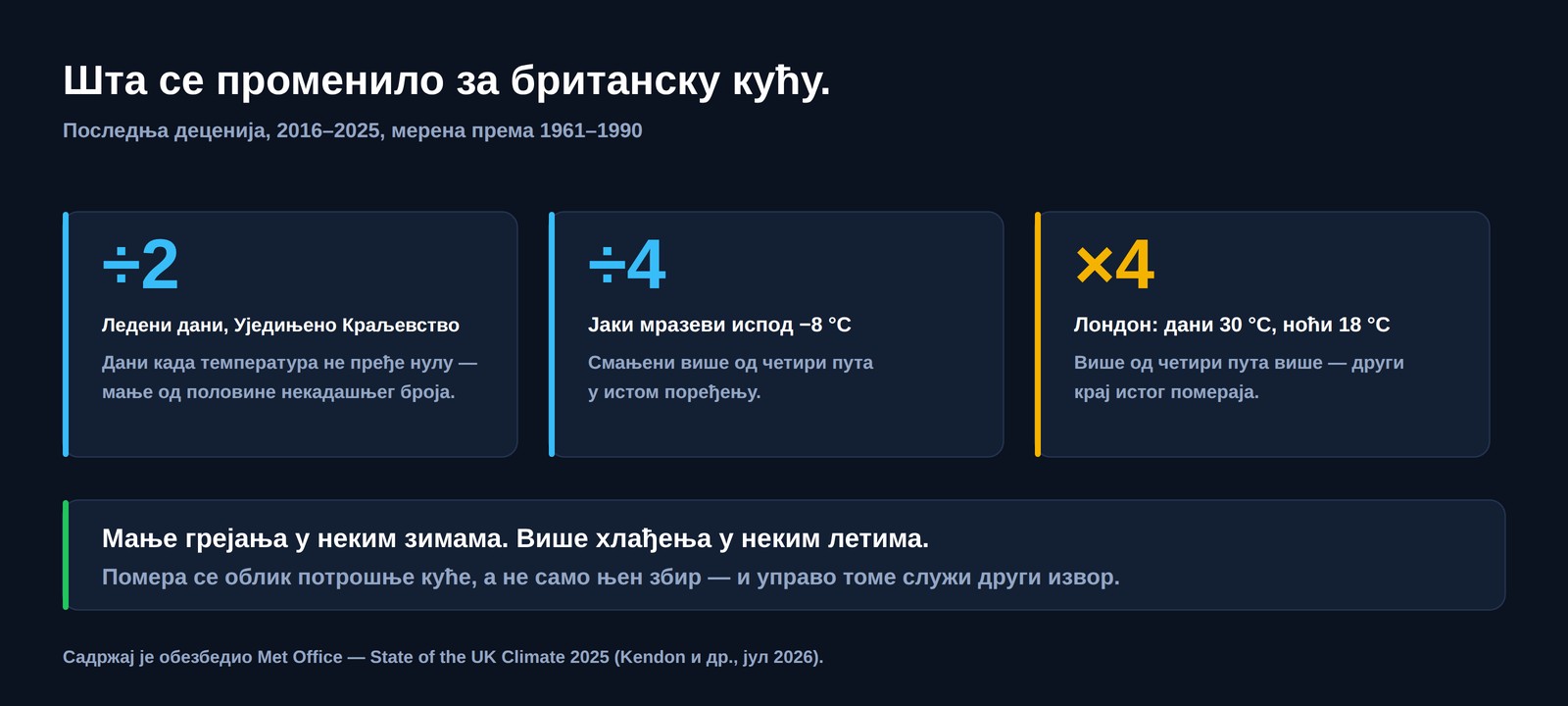 Шта се променило за британску кућу.

Последња деценија, 2016–2025, мерена према 1961–1990

÷2

Ледени дани, Уједињено Краљевство

Дани када температура не пређе нулу — мање од половине некадашњег броја.

÷4

Јаки мразеви испод −8 °C

Смањени више од четири пута у истом поређењу.

×4

Лондон: дани 30 °C, ноћи 18 °C

Више од четири пута више — други крај истог померања.

Мање грејања у неким зимама. Више хлађења у неким летима.

Помера се облик потрошње куће, а не само њен збир — и управо томе служи други извор.

Садржај је обезбедио Met Office — State of the UK Climate 2025 (Kendon и др., јул 2026).